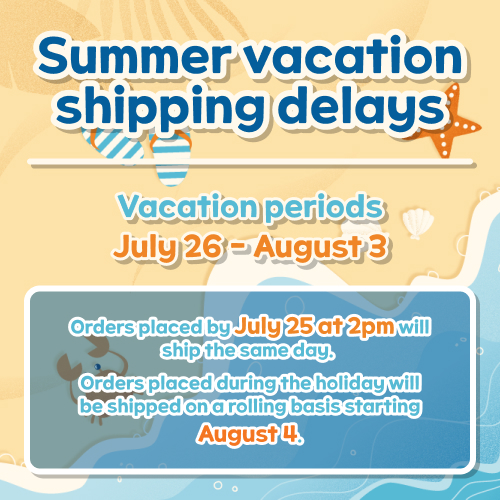 Summer vacation shipping delays

Vacation periods
July 26 - August 3

Orders placed by July 25 at 2pm will ship the same day.

Orders placed during the holiday will be shipped on a rolling basis starting August 4.